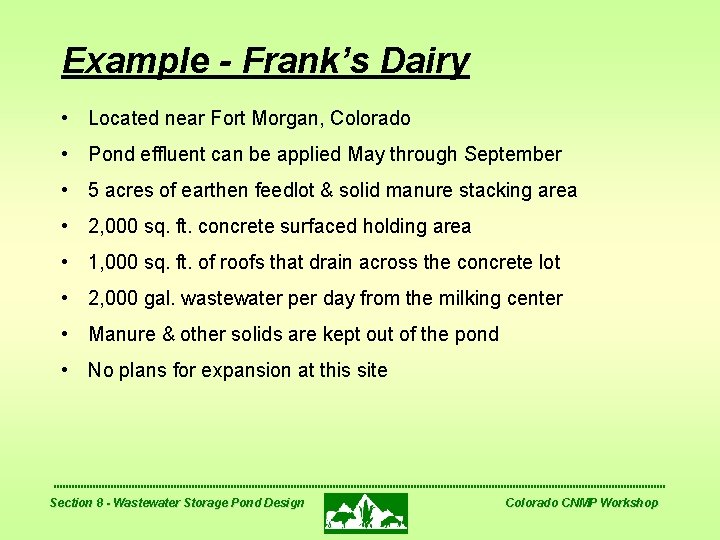 Example - Frank's Dairy

• Located near Fort Morgan, Colorado
• Pond effluent can be applied May through September
• 5 acres of earthen feedlot & solid manure stacking area
• 2,000 sq. ft. concrete surfaced holding area
• 1,000 sq. ft. of roofs that drain across the concrete lot
• 2,000 gal. wastewater per day from the milking center
• Manure & other solids are kept out of the pond
• No plans for expansion at this site

Section 8 - Wastewater Storage Pond Design

Colorado CNMP Workshop